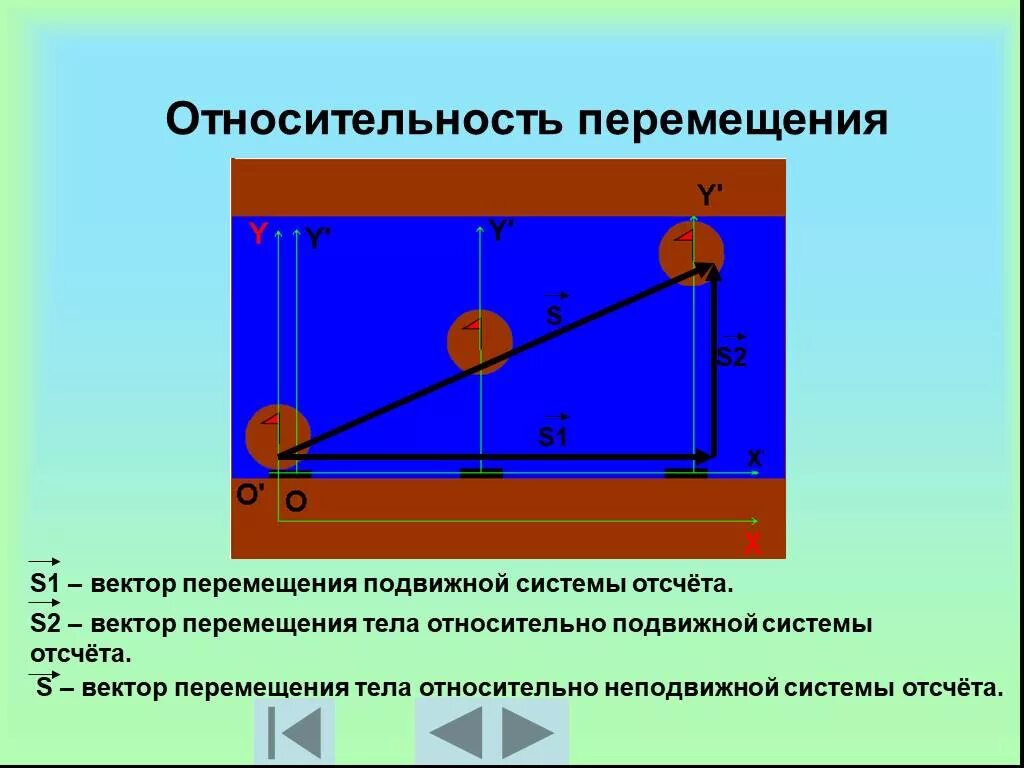 Относительность перемещения

Y
Y'
Y'
Y'
$\vec{S}$
$\vec{S2}$
$\vec{S1}$
X
O'
O
X

$\vec{S1}$ – вектор перемещения подвижной системы отсчёта.

$\vec{S2}$ – вектор перемещения тела относительно подвижной системы отсчёта.

$\vec{S}$ – вектор перемещения тела относительно неподвижной системы отсчёта.